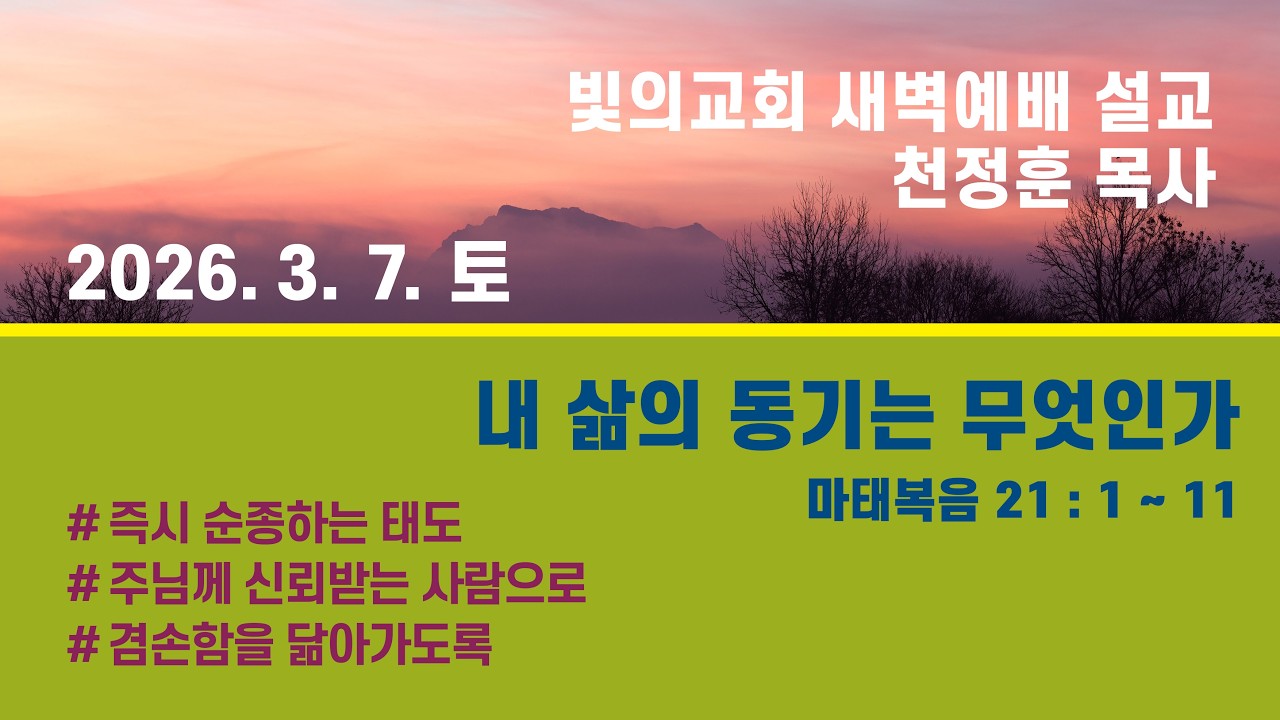 빛의교회 새벽예배 설교
천정훈 목사

2026. 3. 7. 토

내 삶의 동기는 무엇인가

마태복음 21 : 1 ~ 11

# 즉시 순종하는 태도
# 주님께 신뢰받는 사람으로
# 겸손함을 닮아가도록